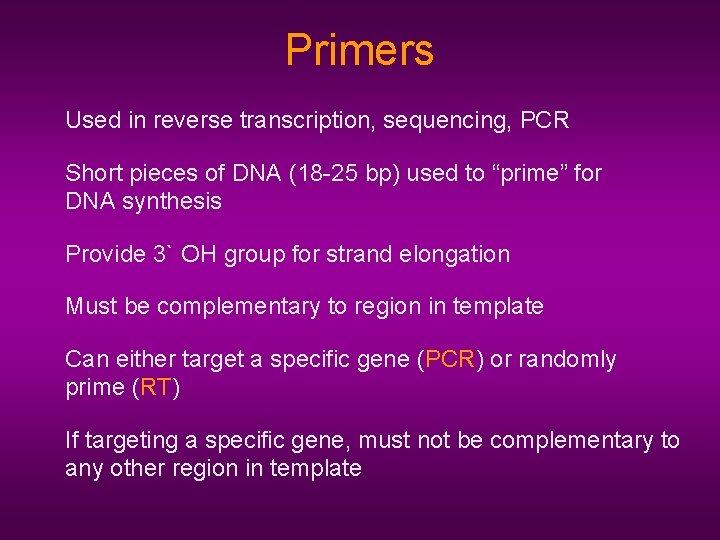 Primers

Used in reverse transcription, sequencing, PCR

Short pieces of DNA (18-25 bp) used to “prime” for DNA synthesis

Provide 3` OH group for strand elongation

Must be complementary to region in template

Can either target a specific gene (PCR) or randomly prime (RT)

If targeting a specific gene, must not be complementary to any other region in template